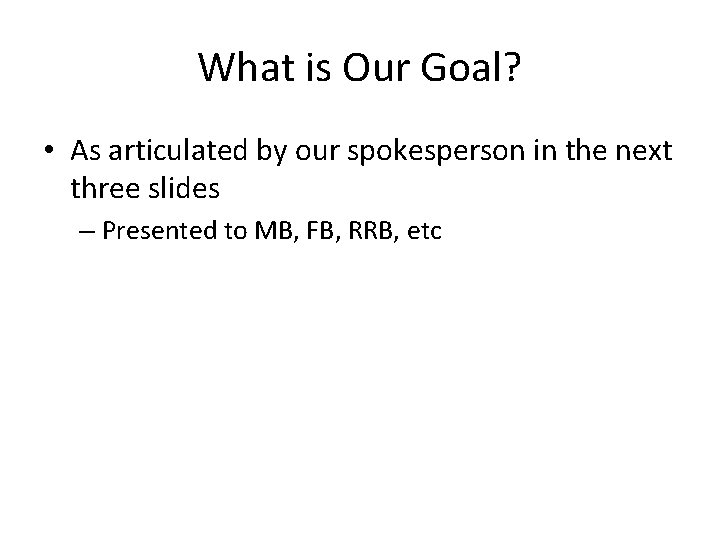 What is Our Goal?

• As articulated by our spokesperson in the next three slides

– Presented to MB, FB, RRB, etc